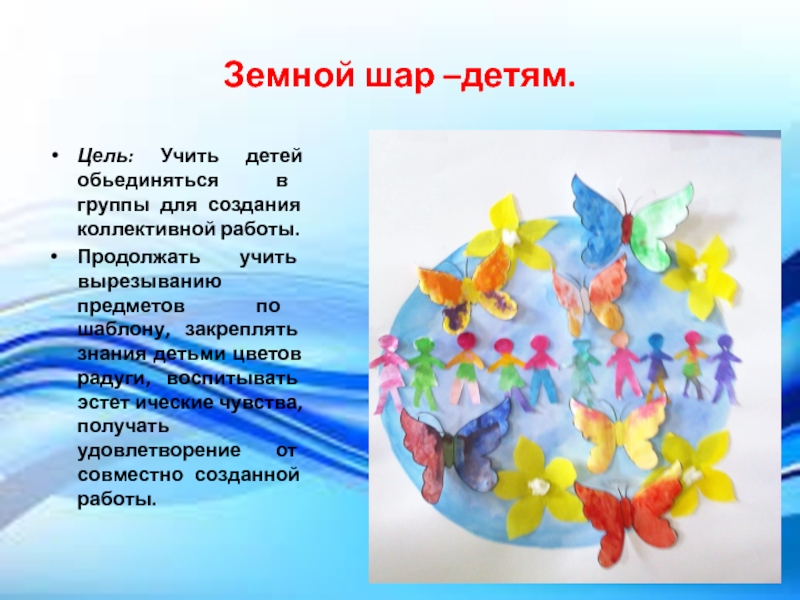 Земной шар –детям.

• Цель: Учить детей обьединяться в группы для создания коллективной работы.
• Продолжать учить вырезыванию предметов по шаблону, закреплять знания детьми цветов радуги, воспитывать эстет ические чувства, получать удовлетворение от совместно созданной работы.